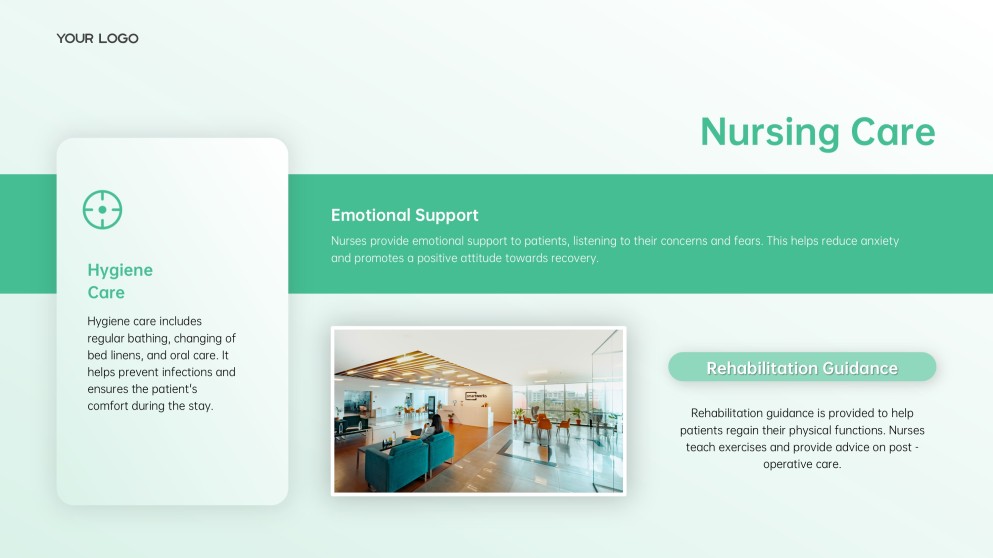 YOUR LOGO

Nursing Care

Hygiene Care

Hygiene care includes regular bathing, changing of bed linens, and oral care. It helps prevent infections and ensures the patient's comfort during the stay.

Emotional Support

Nurses provide emotional support to patients, listening to their concerns and fears. This helps reduce anxiety and promotes a positive attitude towards recovery.

Rehabilitation Guidance

Rehabilitation guidance is provided to help patients regain their physical functions. Nurses teach exercises and provide advice on post - operative care.